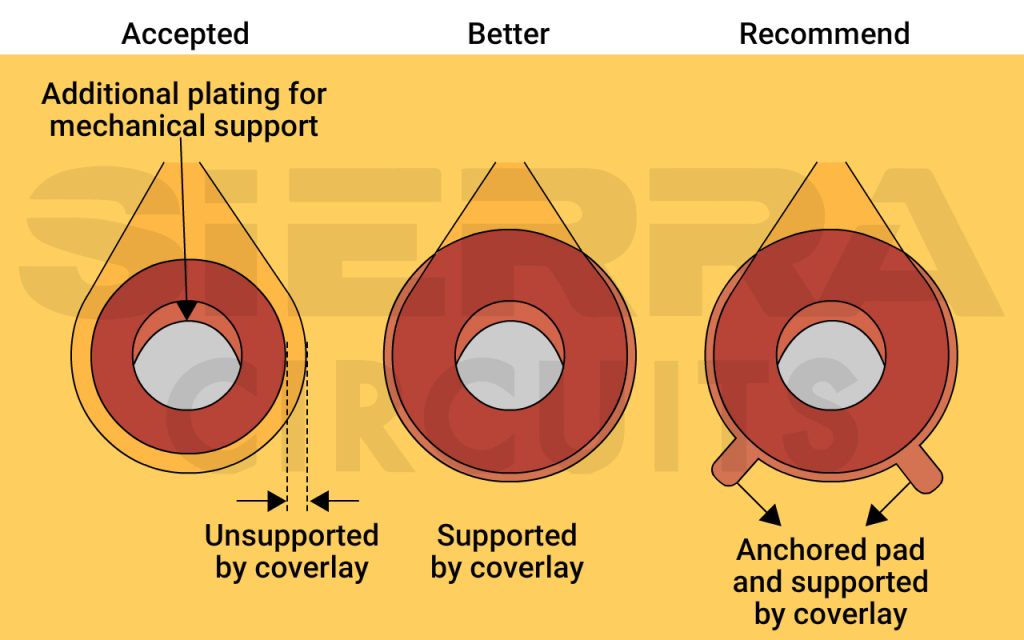 Accepted

Better

Recommend

Additional plating for mechanical support

SIERRA CIRCUITS

Unsupported by coverlay

Supported by coverlay

Anchored pad and supported by coverlay